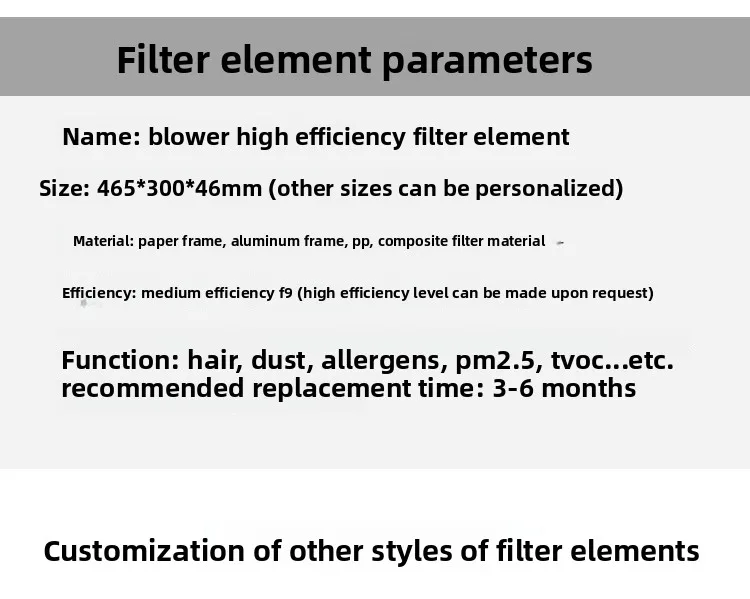 Filter element parameters

Name: blower high efficiency filter element

Size: 465*300*46mm (other sizes can be personalized)

Material: paper frame, aluminum frame, pp, composite filter material

Efficiency: medium efficiency f9 (high efficiency level can be made upon request)

Function: hair, dust, allergens, pm2.5, tvoc...etc. recommended replacement time: 3-6 months

Customization of other styles of filter elements